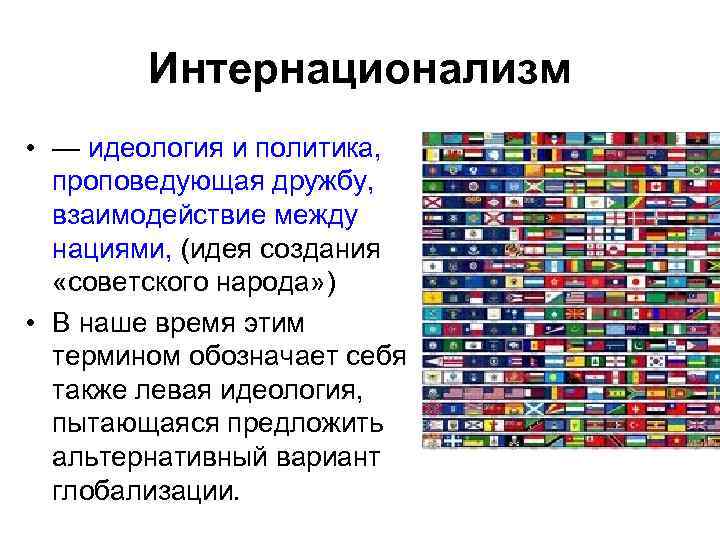 Интернационализм

• — идеология и политика, проповедующая дружбу, взаимодействие между нациями, (идея создания «советского народа»)
• В наше время этим термином обозначает себя также левая идеология, пытающаяся предложить альтернативный вариант глобализации.